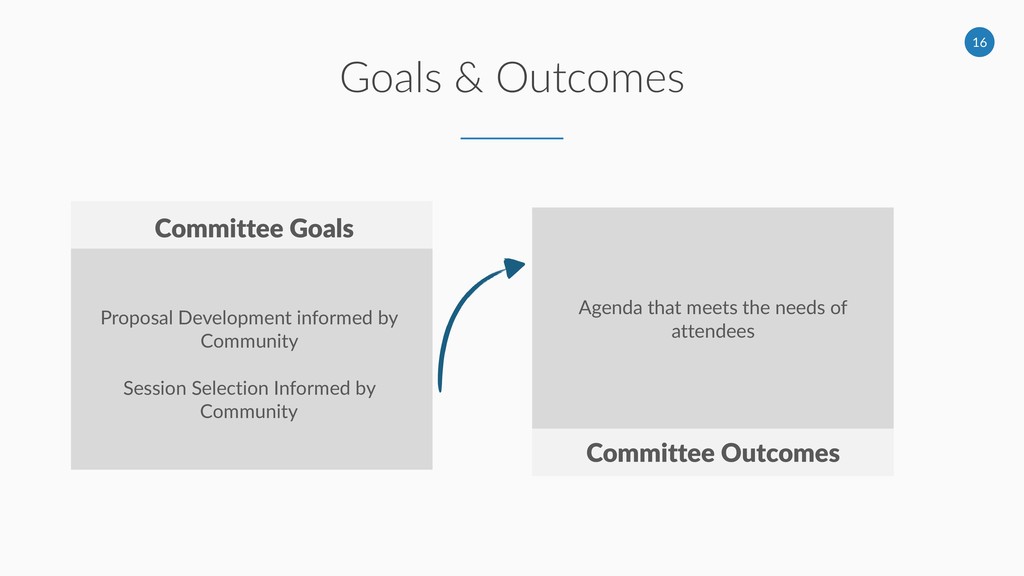 16

Goals & Outcomes

Committee Goals

Proposal Development informed by Community

Session Selection Informed by Community

Agenda that meets the needs of attendees

Committee Outcomes